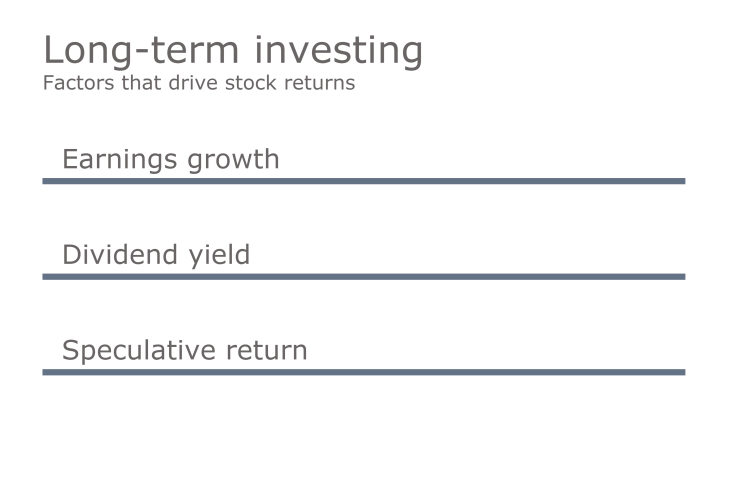 Long-term investing
Factors that drive stock returns

Earnings growth

Dividend yield

Speculative return